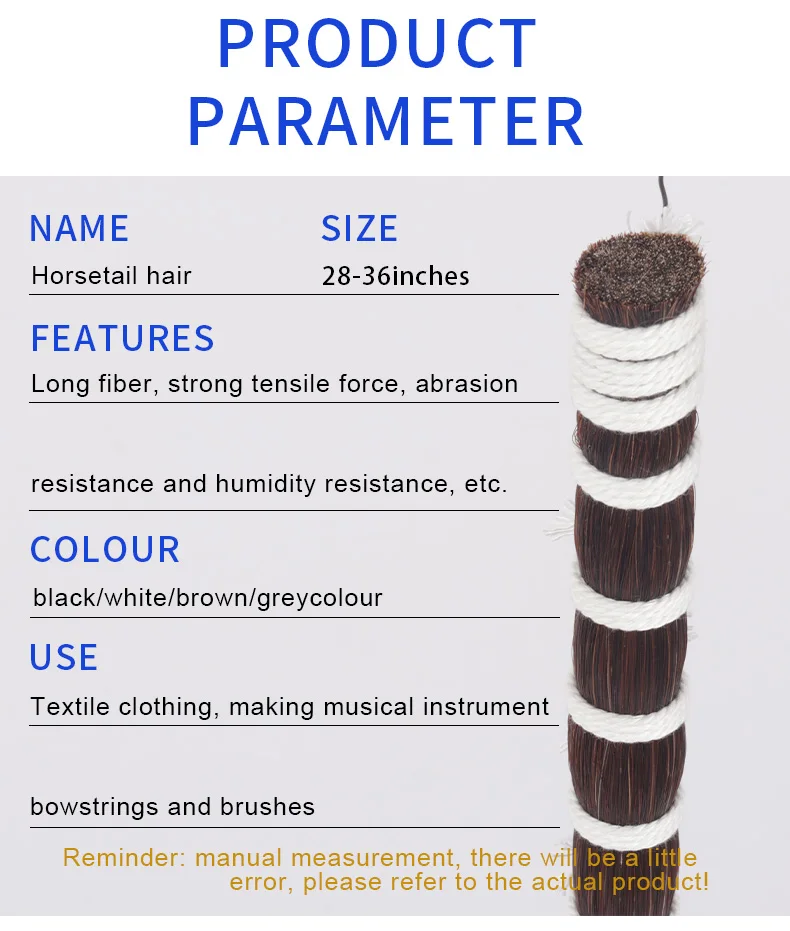 PRODUCT PARAMETER

NAME

Horsetail hair

SIZE

28-36inches

FEATURES

Long fiber, strong tensile force, abrasion

resistance and humidity resistance, etc.

COLOUR

black/white/brown/greycolour

USE

Textile clothing, making musical instrument

bowstrings and brushes

Reminder: manual measurement, there will be a little error, please refer to the actual product!